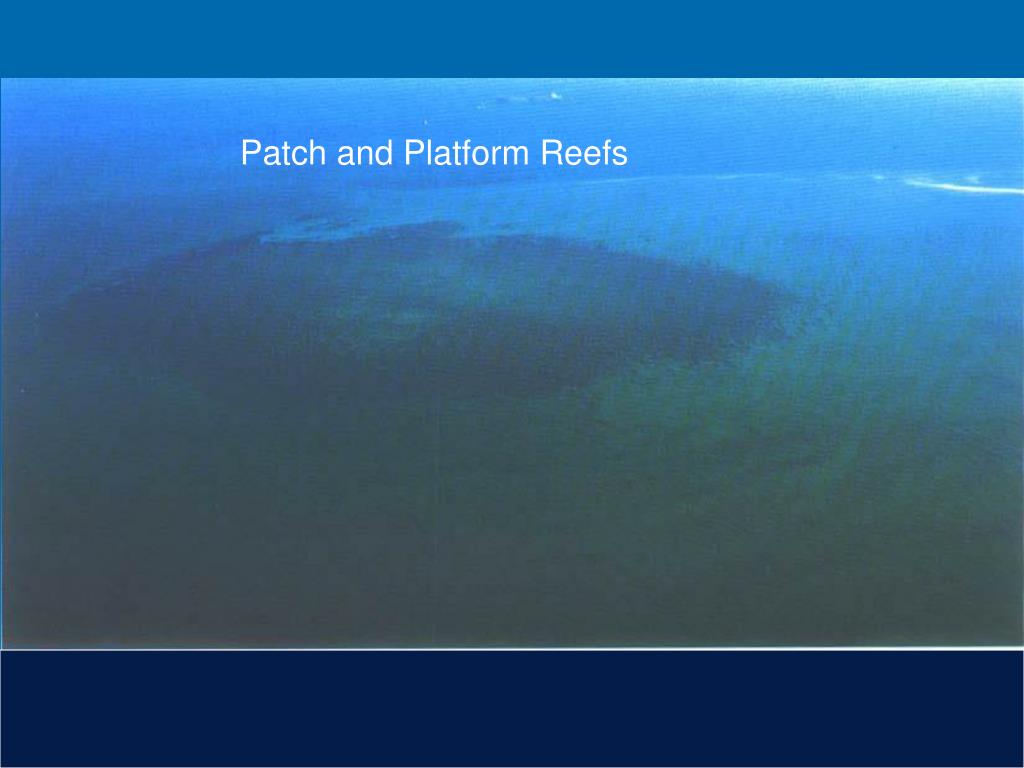 Patch and Platform Reefs